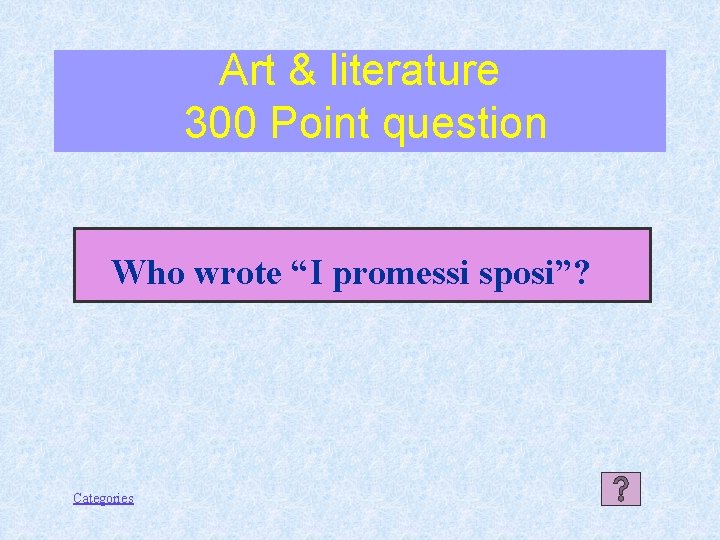 Art & literature
300 Point question

Who wrote “I promessi sposi”?

Categories

?